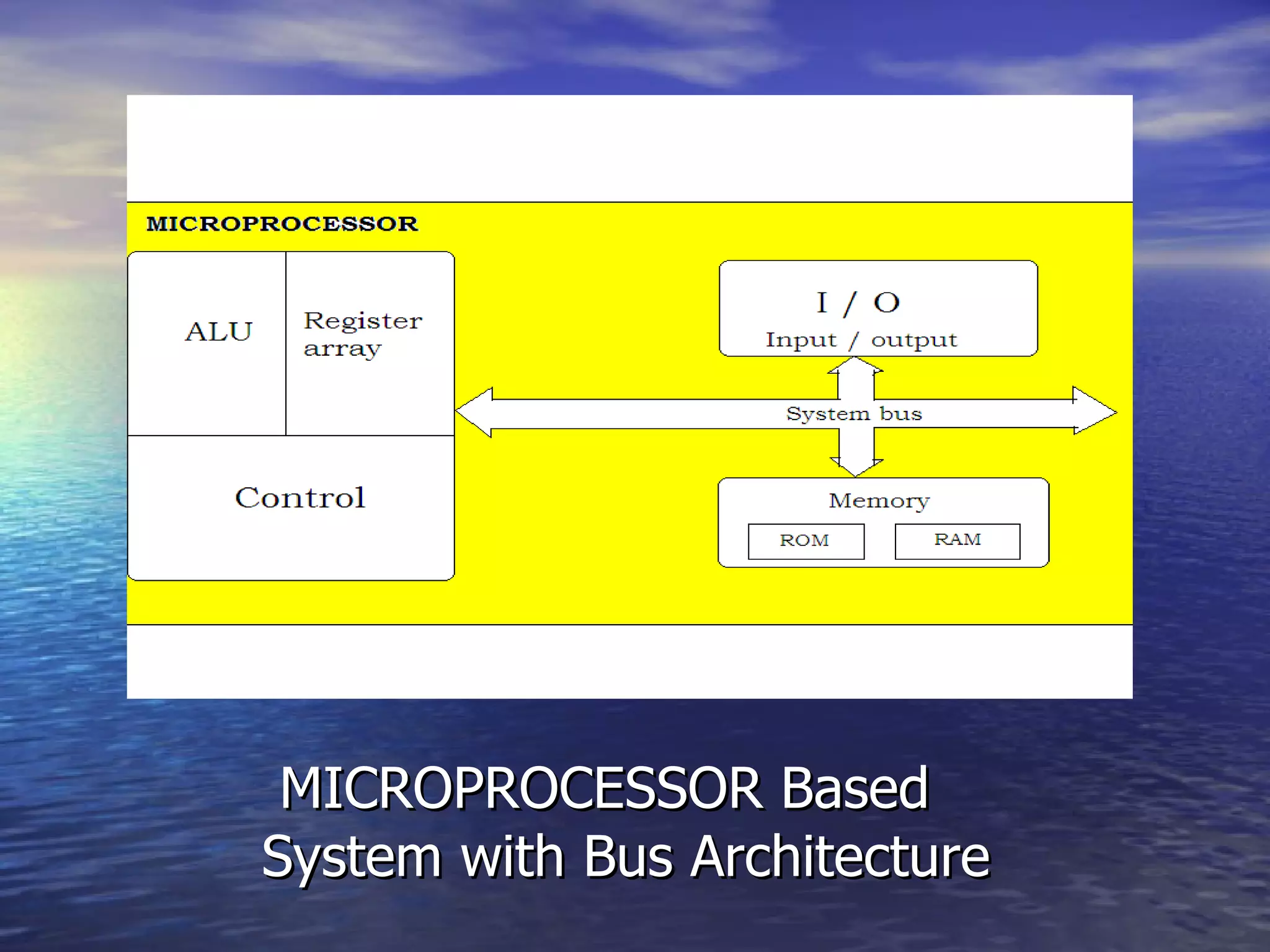 MICROPROCESSOR

ALU

Register array

Control

I / O
Input / output

System bus

Memory

ROM

RAM

MICROPROCESSOR Based System with Bus Architecture